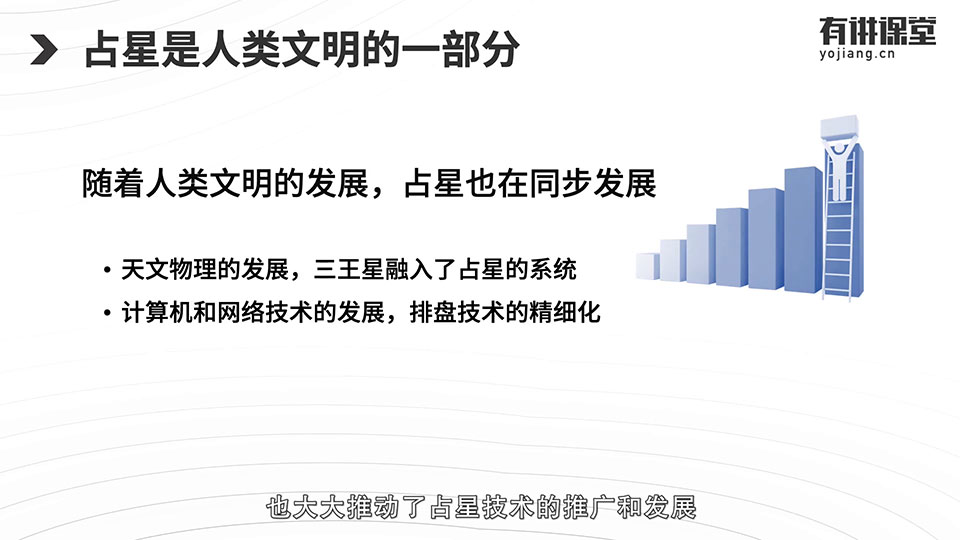 占星是人类文明的一部分

有讲课堂
yojiang.cn

随着人类文明的发展，占星也在同步发展

• 天文物理的发展，三王星融入了占星的系统
• 计算机和网络技术的发展，排盘技术的精细化

也大大推动了占星技术的推广和发展